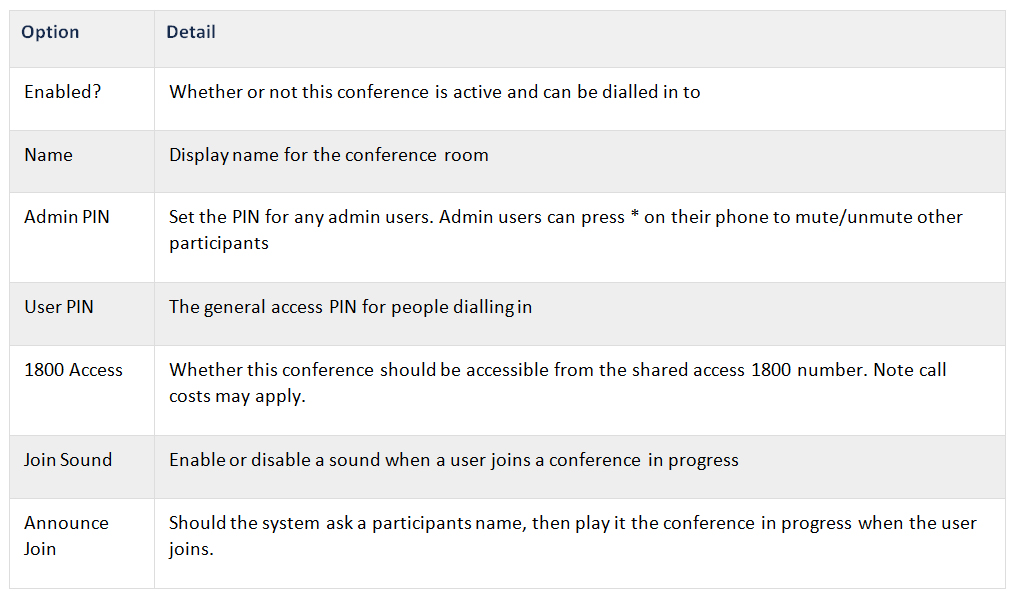 | Option | Detail |
|---|---|
| Enabled? | Whether or not this conference is active and can be dialled in to |
| Name | Display name for the conference room |
| Admin PIN | Set the PIN for any admin users. Admin users can press * on their phone to mute/unmute other participants |
| User PIN | The general access PIN for people dialling in |
| 1800 Access | Whether this conference should be accessible from the shared access 1800 number. Note call costs may apply. |
| Join Sound | Enable or disable a sound when a user joins a conference in progress |
| Announce Join | Should the system ask a participants name, then play it the conference in progress when the user joins. |